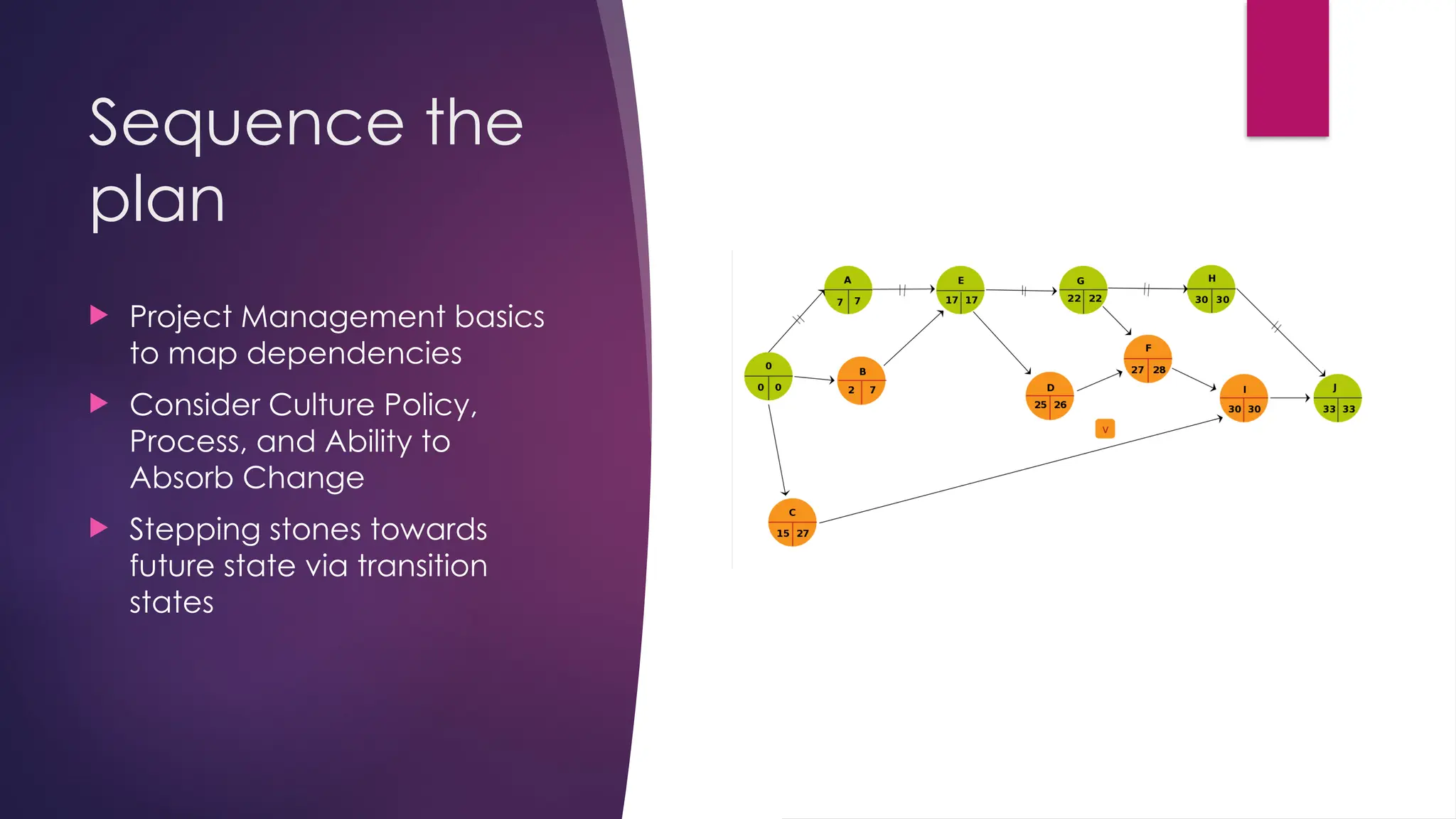 Sequence the plan

Project Management basics to map dependencies

Consider Culture Policy, Process, and Ability to Absorb Change

Stepping stones towards future state via transition states

A
7 7

E
17 17

G
22 22

H
30 30

0
0 0

B
2 7

F
27 28

D
25 26

I
30 30

J
33 33

V

C
15 27